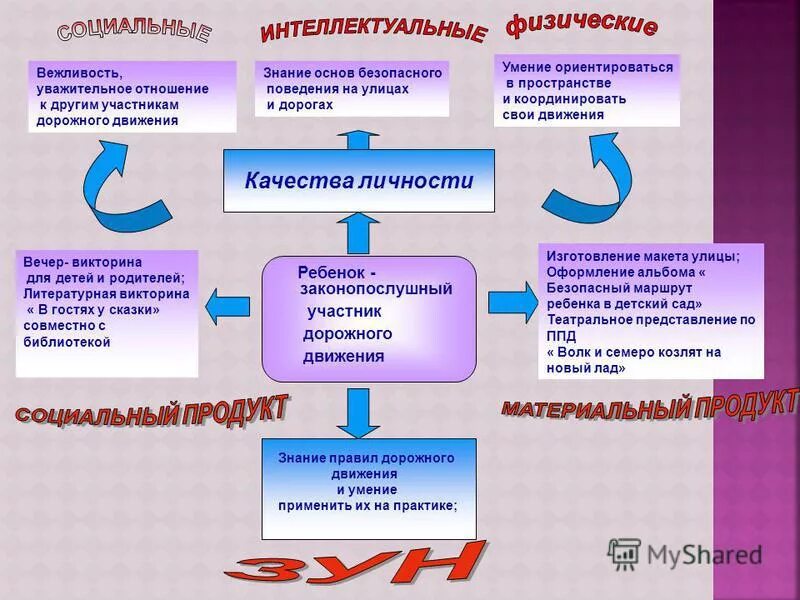 СОЦИАЛЬНЫЕ

ИНТЕЛЛЕКТУАЛЬНЫЕ

физические

Вежливость, уважительное отношение к другим участникам дорожного движения

Знание основ безопасного поведения на улицах и дорогах

Умение ориентироваться в пространстве и координировать свои движения

Качества личности

Вечер- викторина для детей и родителей; Литературная викторина « В гостях у сказки» совместно с библиотекой

Ребенок - законопослушный участник дорожного движения

Изготовление макета улицы; Оформление альбома « Безопасный маршрут ребенка в детский сад» Театральное представление по ППД « Волк и семеро козлят на новый лад»

СОЦИАЛЬНЫЙ ПРОДУКТ

МАТЕРИАЛЬНЫЙ ПРОДУКТ

Знание правил дорожного движения и умение применить их на практике;

ЗУН

MyShared